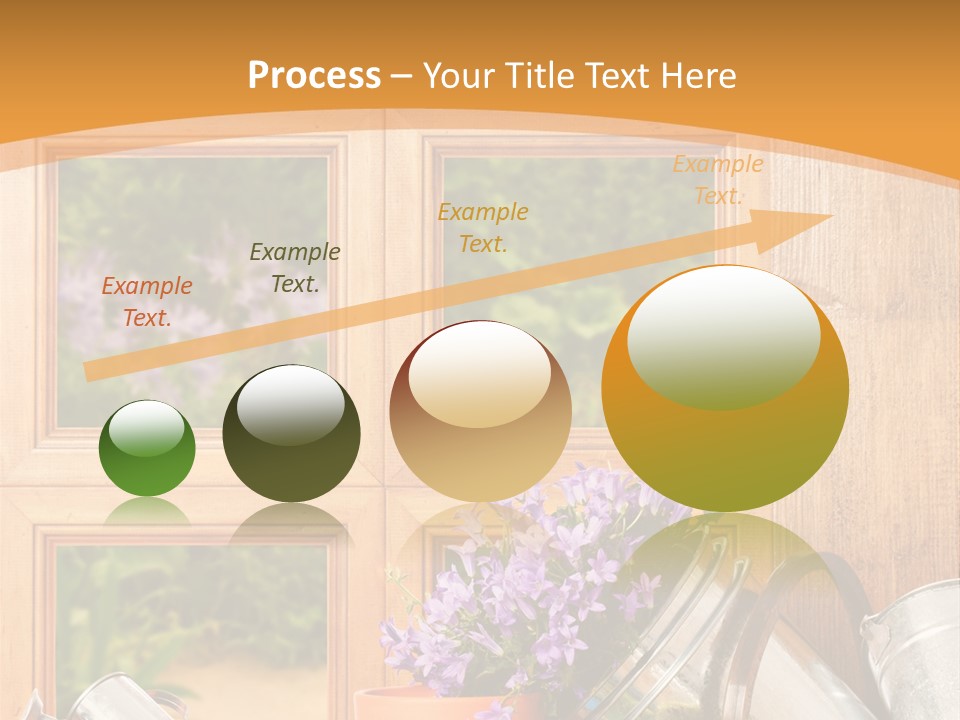 Process – Your Title Text Here

Example Text.

Example Text.

Example Text.

Example Text.